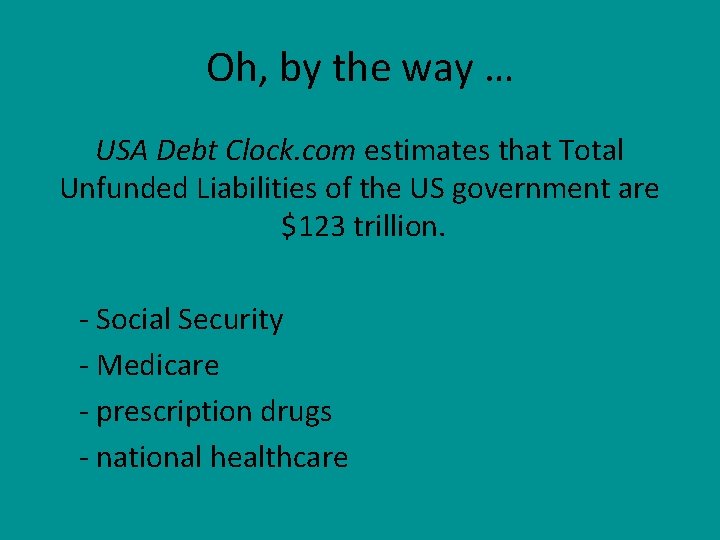 Oh, by the way …

USA Debt Clock.com estimates that Total Unfunded Liabilities of the US government are \$123 trillion.

- Social Security
- Medicare
- prescription drugs
- national healthcare